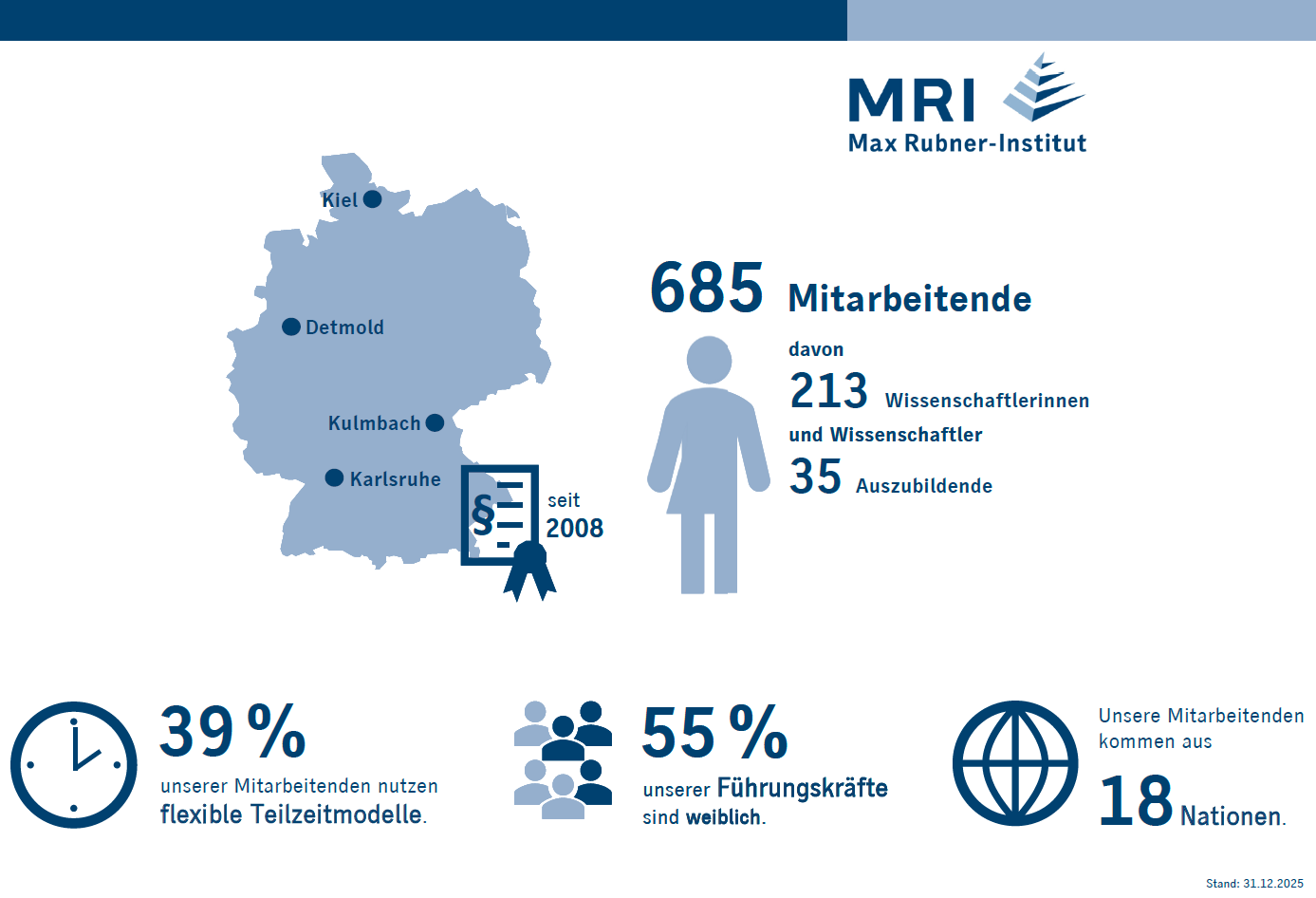 MRI
Max Rubner-Institut

Kiel
Detmold
Kulmbach
Karlsruhe

§
seit
2008

685 Mitarbeitende

davon
213 Wissenschaftlerinnen
und Wissenschaftler
35 Auszubildende

39 %
unserer Mitarbeitenden nutzen
flexible Teilzeitmodelle.

55 %
unserer Führungskräfte
sind weiblich.

Unsere Mitarbeitenden
kommen aus
18 Nationen.

Stand: 31.12.2025